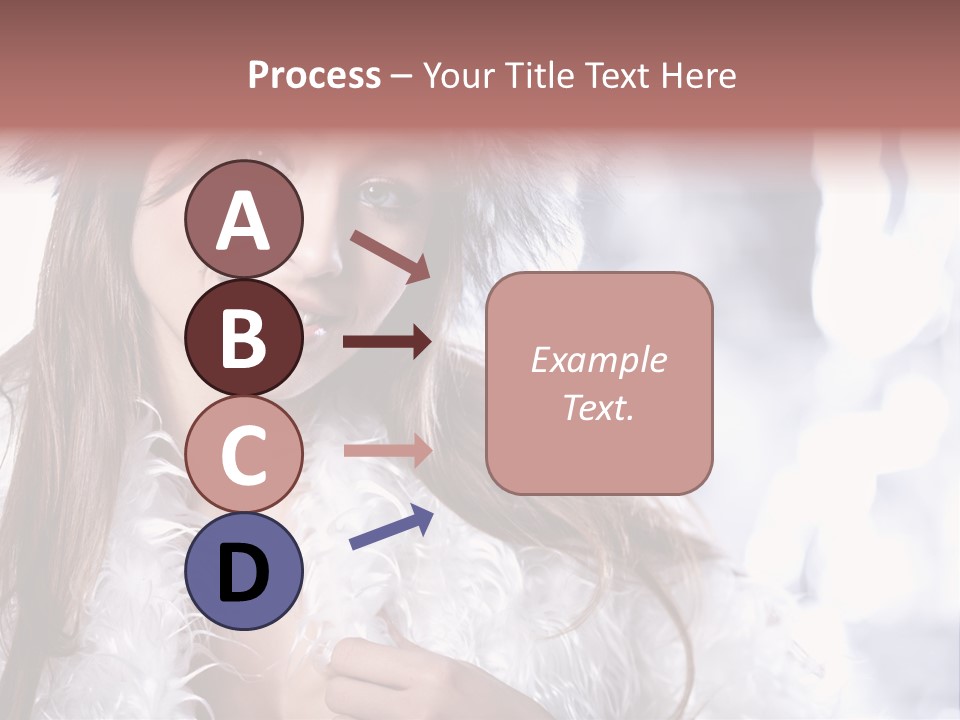 Process – Your Title Text Here

A

B

C

D

Example Text.